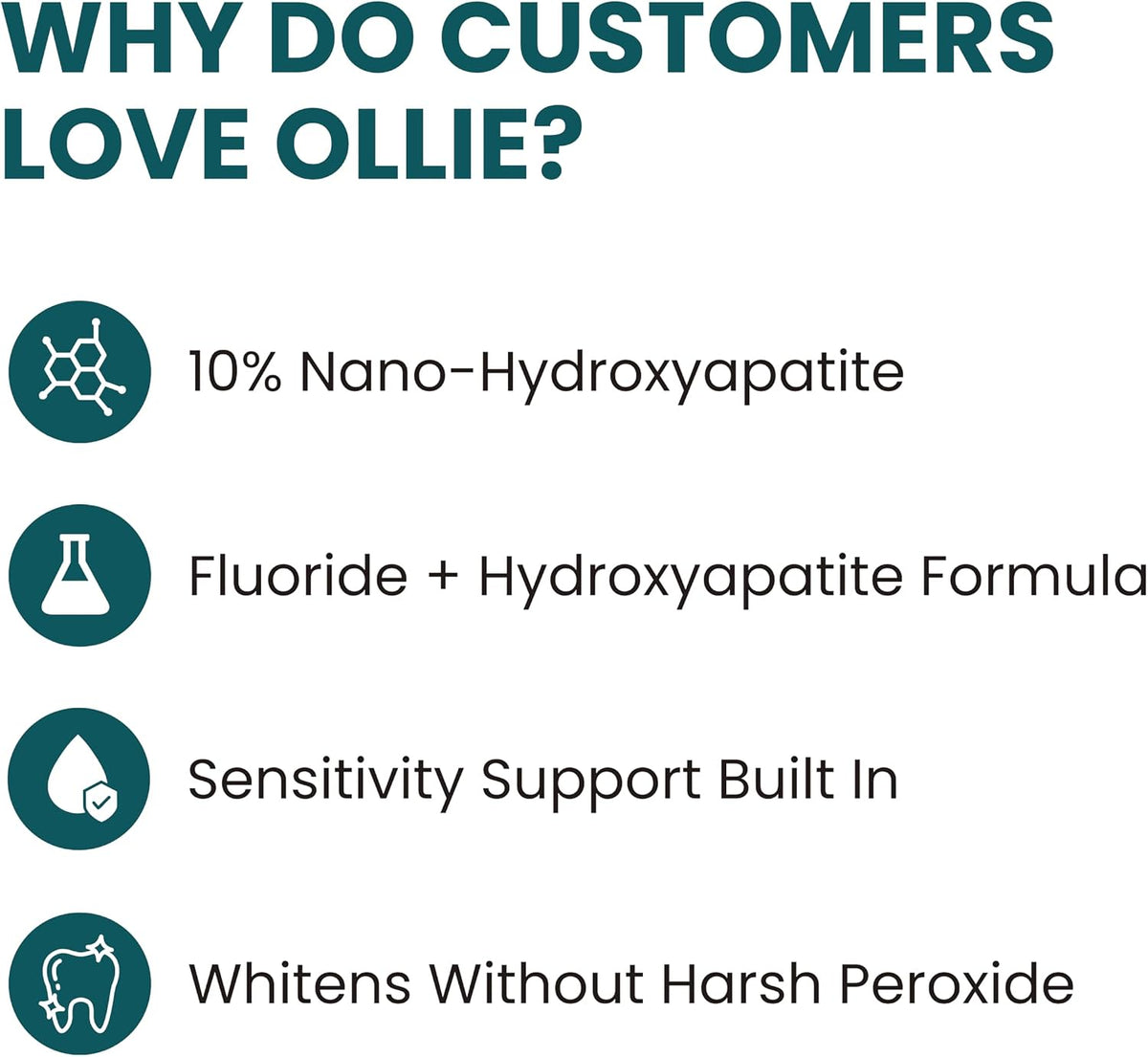 WHY DO CUSTOMERS LOVE OLLIE?

10% Nano-Hydroxyapatite

Fluoride + Hydroxyapatite Formula

Sensitivity Support Built In

Whitens Without Harsh Peroxide